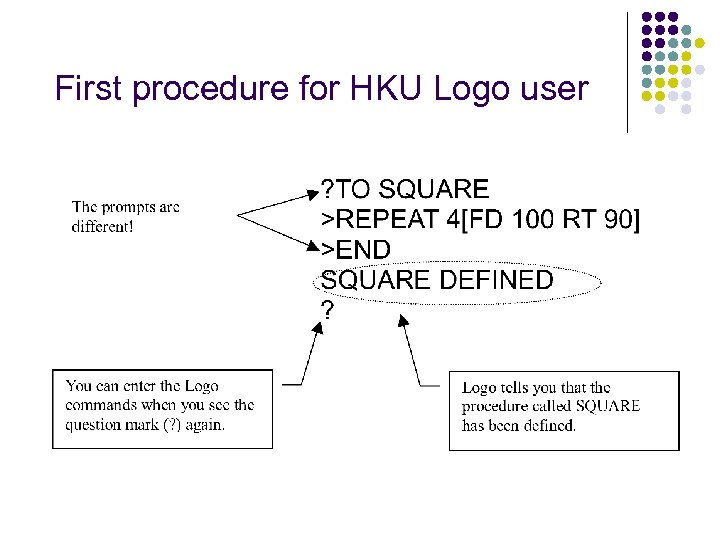 First procedure for HKU Logo user

The prompts are different!

?TO SQUARE
>REPEAT 4[FD 100 RT 90]
>END
SQUARE DEFINED
?

You can enter the Logo commands when you see the question mark (?) again.

Logo tells you that the procedure called SQUARE has been defined.